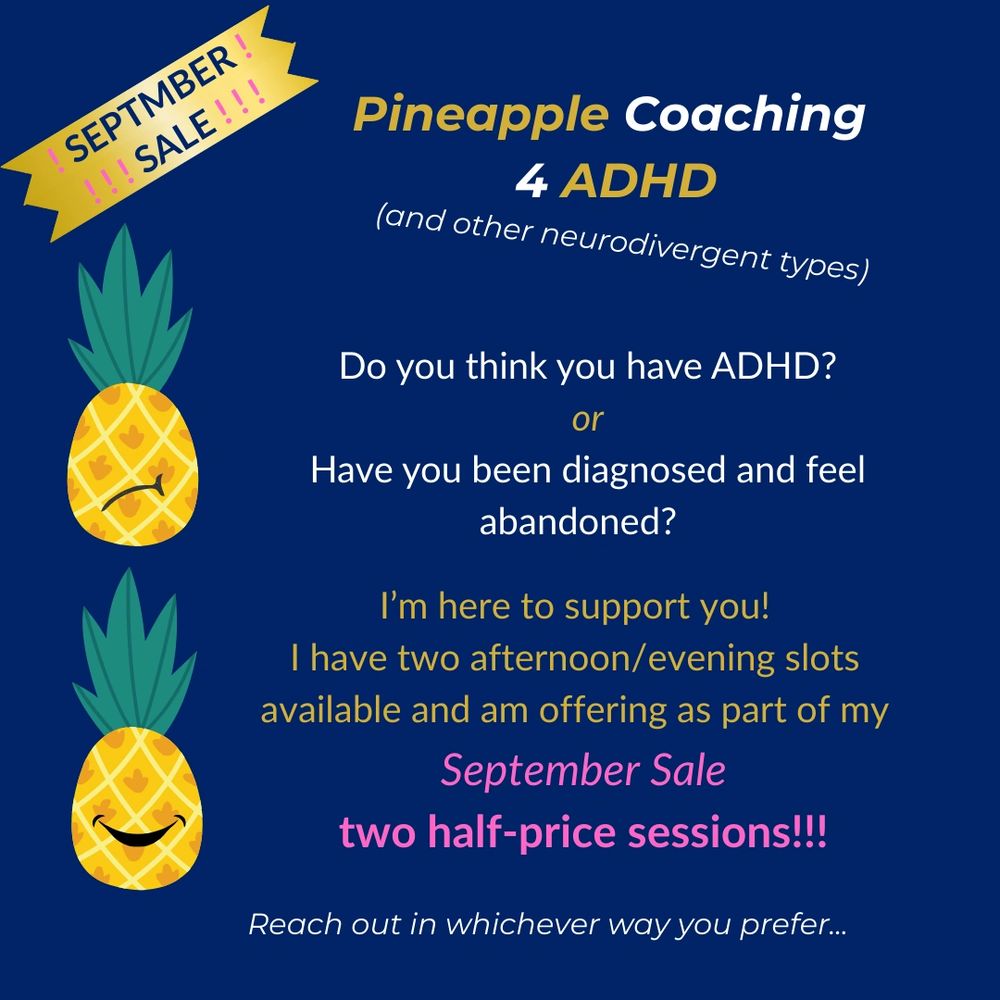 ! SEPTMBER !
! ! ! SALE ! ! !

Pineapple Coaching
4 ADHD
(and other neurodivergent types)

Do you think you have ADHD?
or
Have you been diagnosed and feel abandoned?

I'm here to support you!
I have two afternoon/evening slots available and am offering as part of my
September Sale
two half-price sessions!!!

Reach out in whichever way you prefer...